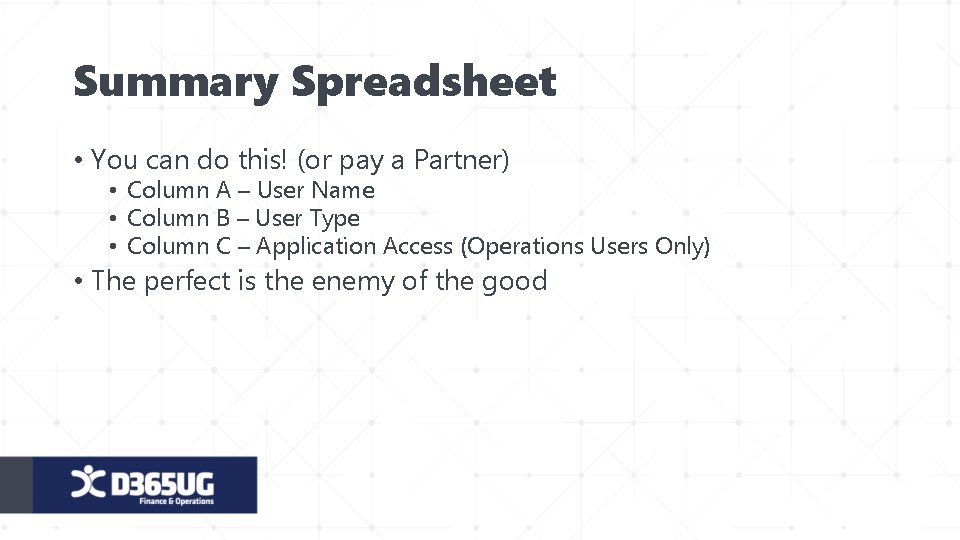 Summary Spreadsheet

• You can do this! (or pay a Partner)
• Column A – User Name
• Column B – User Type
• Column C – Application Access (Operations Users Only)
• The perfect is the enemy of the good

D365UG
Finance & Operations